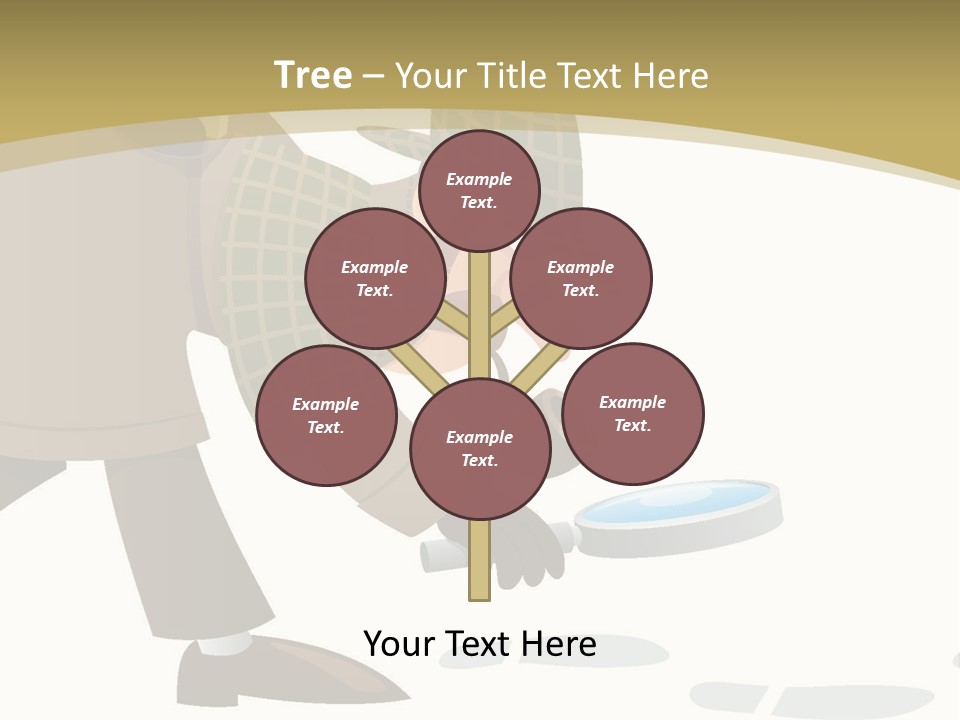 Tree – Your Title Text Here

Example Text.

Example Text.

Example Text.

Example Text.

Example Text.

Example Text.

Your Text Here